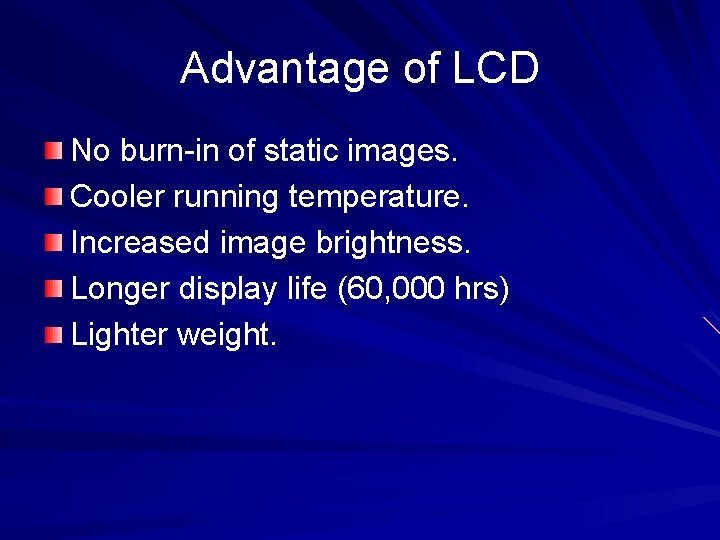 Advantage of LCD

No burn-in of static images.
Cooler running temperature.
Increased image brightness.
Longer display life (60,000 hrs)
Lighter weight.